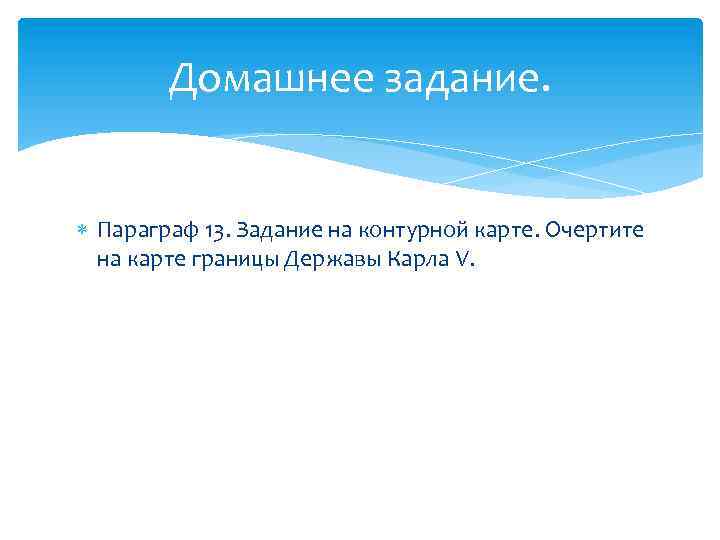 Домашнее задание.

Параграф 13. Задание на контурной карте. Очертите на карте границы Державы Карла V.